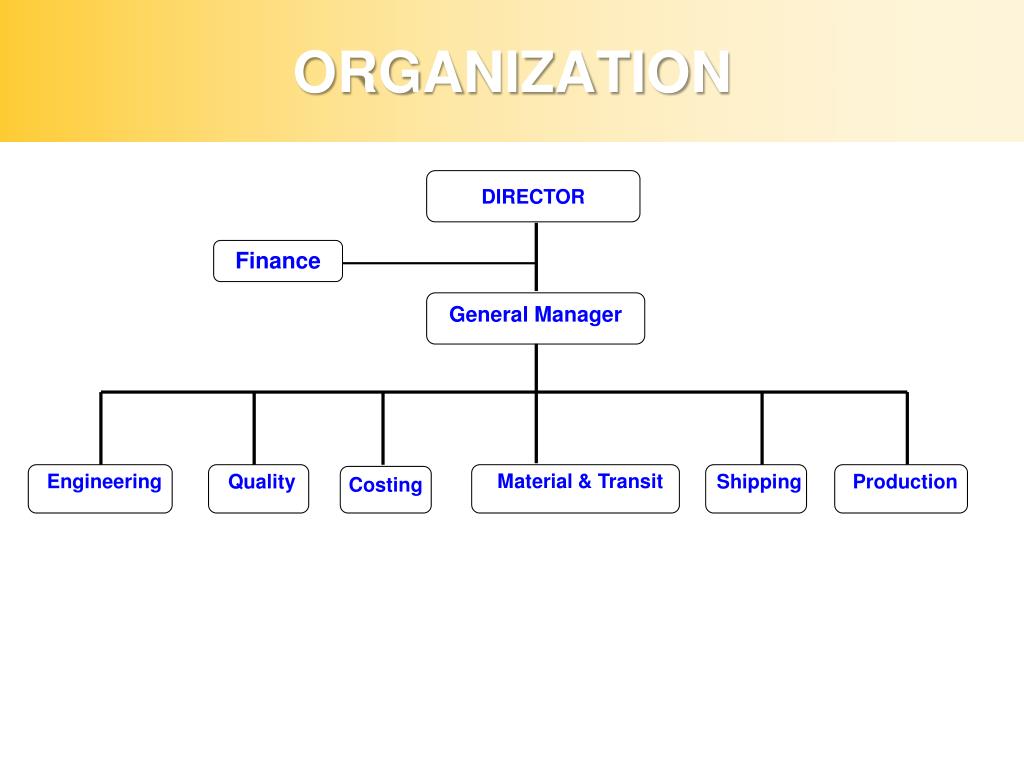 ORGANIZATION

DIRECTOR

Finance

General Manager

Engineering

Quality

Costing

Material & Transit

Shipping

Production